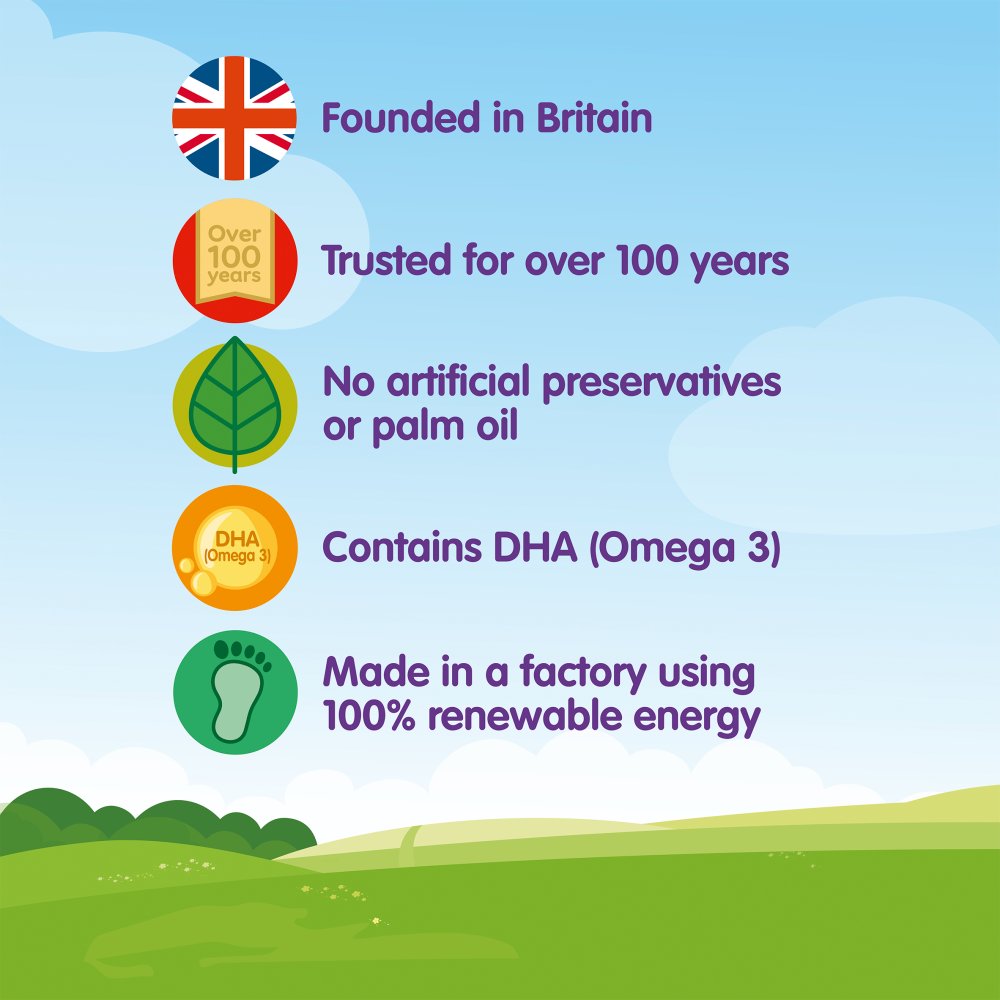 Founded in Britain

Over 100 years

Trusted for over 100 years

No artificial preservatives or palm oil

DHA (Omega 3)

Contains DHA (Omega 3)

Made in a factory using 100% renewable energy